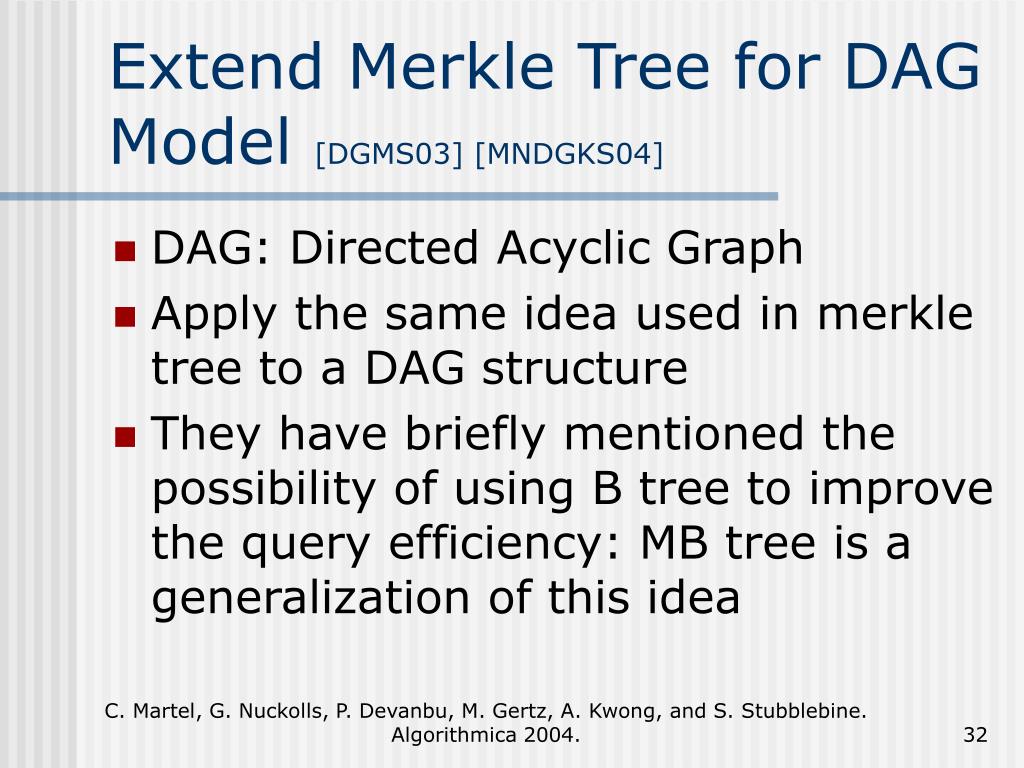 Extend Merkle Tree for DAG Model [DGMS03] [MNDGKS04]

DAG: Directed Acyclic Graph

Apply the same idea used in merkle tree to a DAG structure

They have briefly mentioned the possibility of using B tree to improve the query efficiency: MB tree is a generalization of this idea

C. Martel, G. Nuckolls, P. Devanbu, M. Gertz, A. Kwong, and S. Stubblebine. Algorithmica 2004.

32